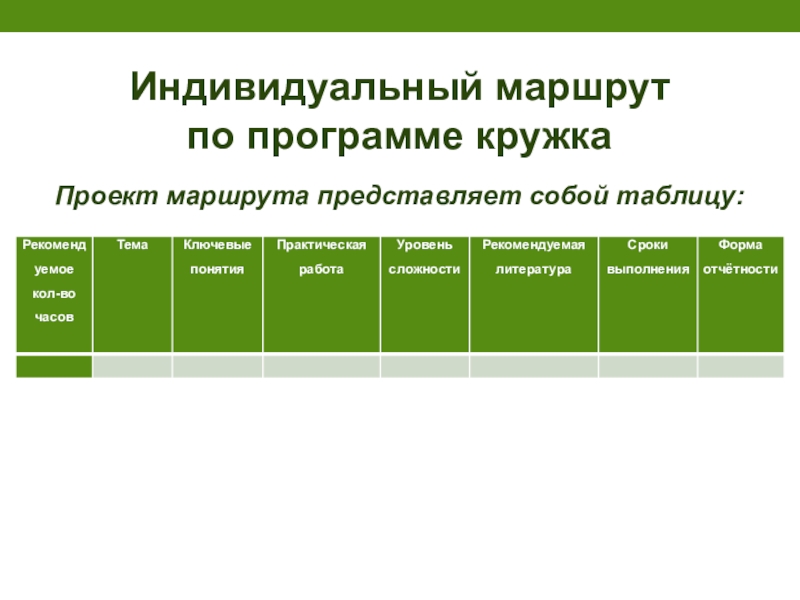 Индивидуальный маршрут по программе кружка

Проект маршрута представляет собой таблицу:

| Рекомендуемое кол-во часов | Тема | Ключевые понятия | Практическая работа | Уровень сложности | Рекомендуемая литература | Сроки выполнения | Форма отчётности |
|---|---|---|---|---|---|---|---|
| | | | | | | | |